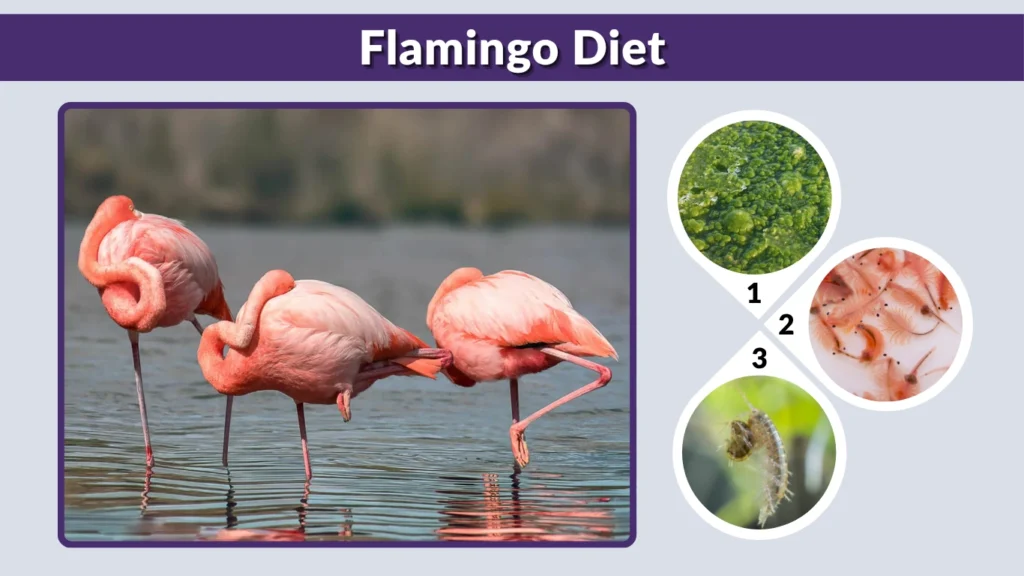 Flamingo Diet

1

2

3